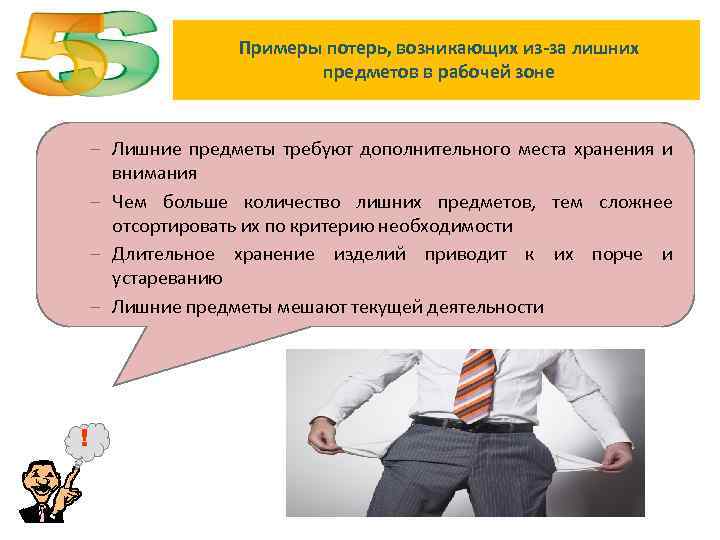 5S

Примеры потерь, возникающих из-за лишних предметов в рабочей зоне

– Лишние предметы требуют дополнительного места хранения и внимания
– Чем больше количество лишних предметов, тем сложнее отсортировать их по критерию необходимости
– Длительное хранение изделий приводит к их порче и устареванию
– Лишние предметы мешают текущей деятельности

!